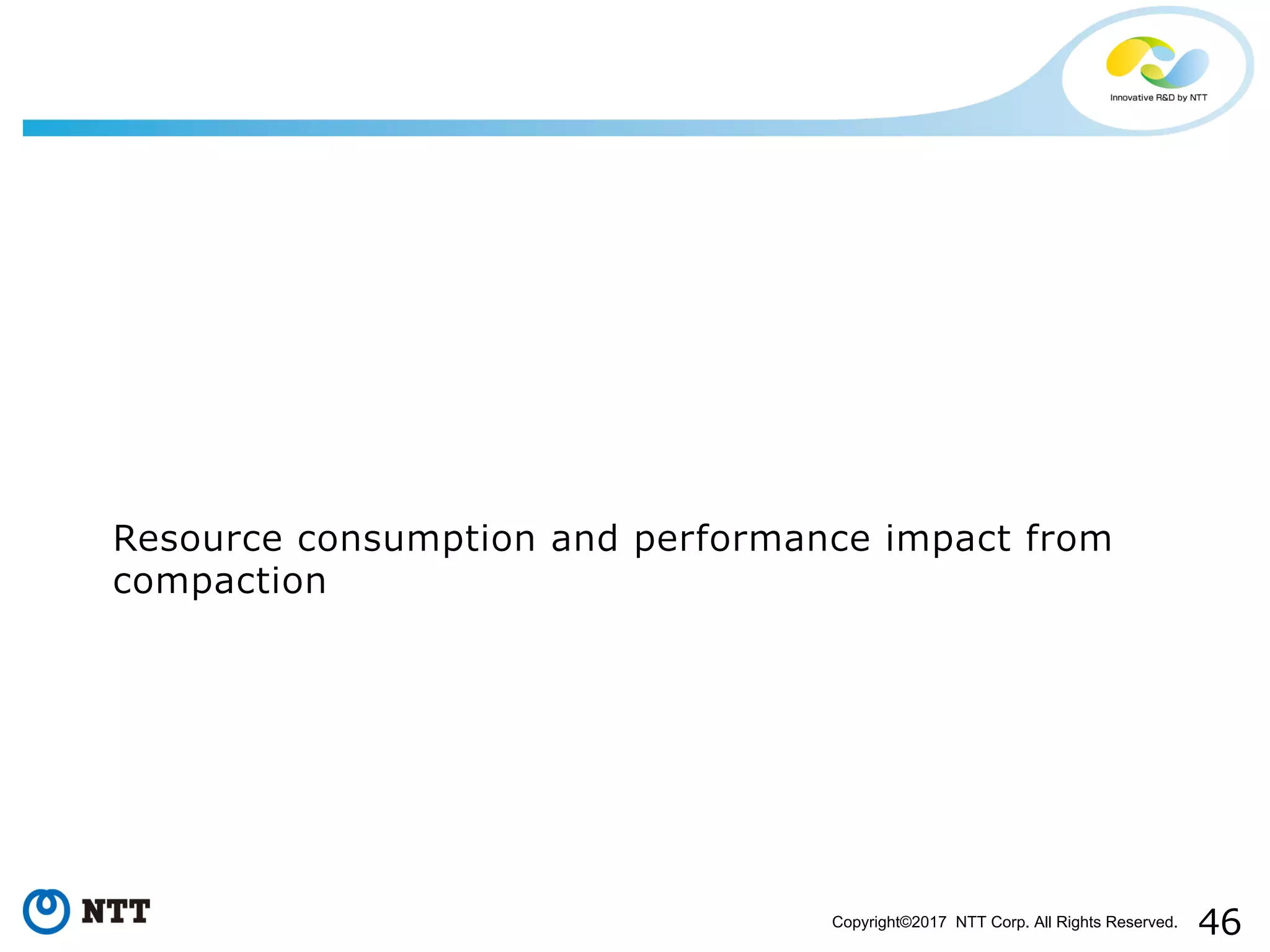 Innovative R&D by NTT

Resource consumption and performance impact from compaction

NTT

Copyright©2017 NTT Corp. All Rights Reserved. 46